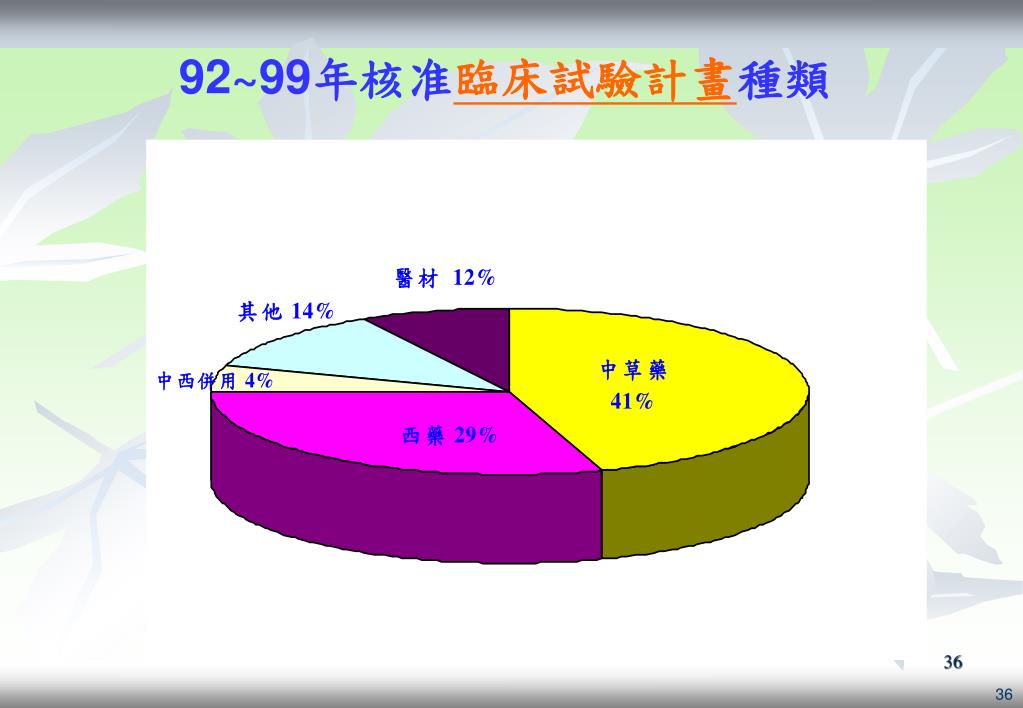 92~99年核准臨床試驗計畫種類

醫材 12%

其他 14%

中西併用 4%

中草藥 41%

西藥 29%

36

36